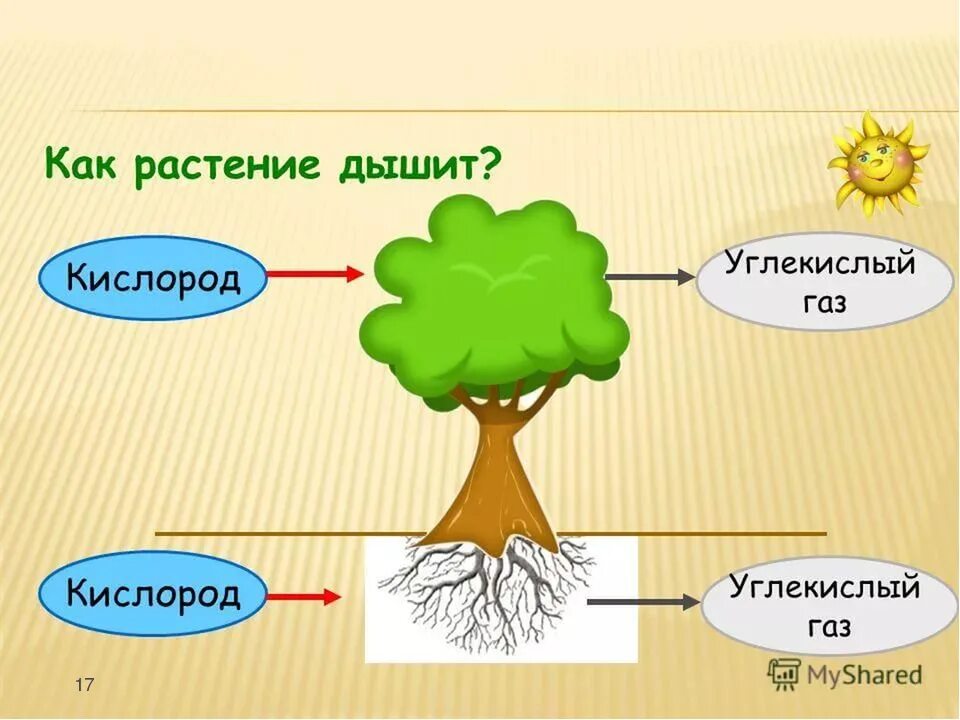 Как растение дышит?

Кислород

Углекислый газ

Кислород

Углекислый газ

17

MyShared